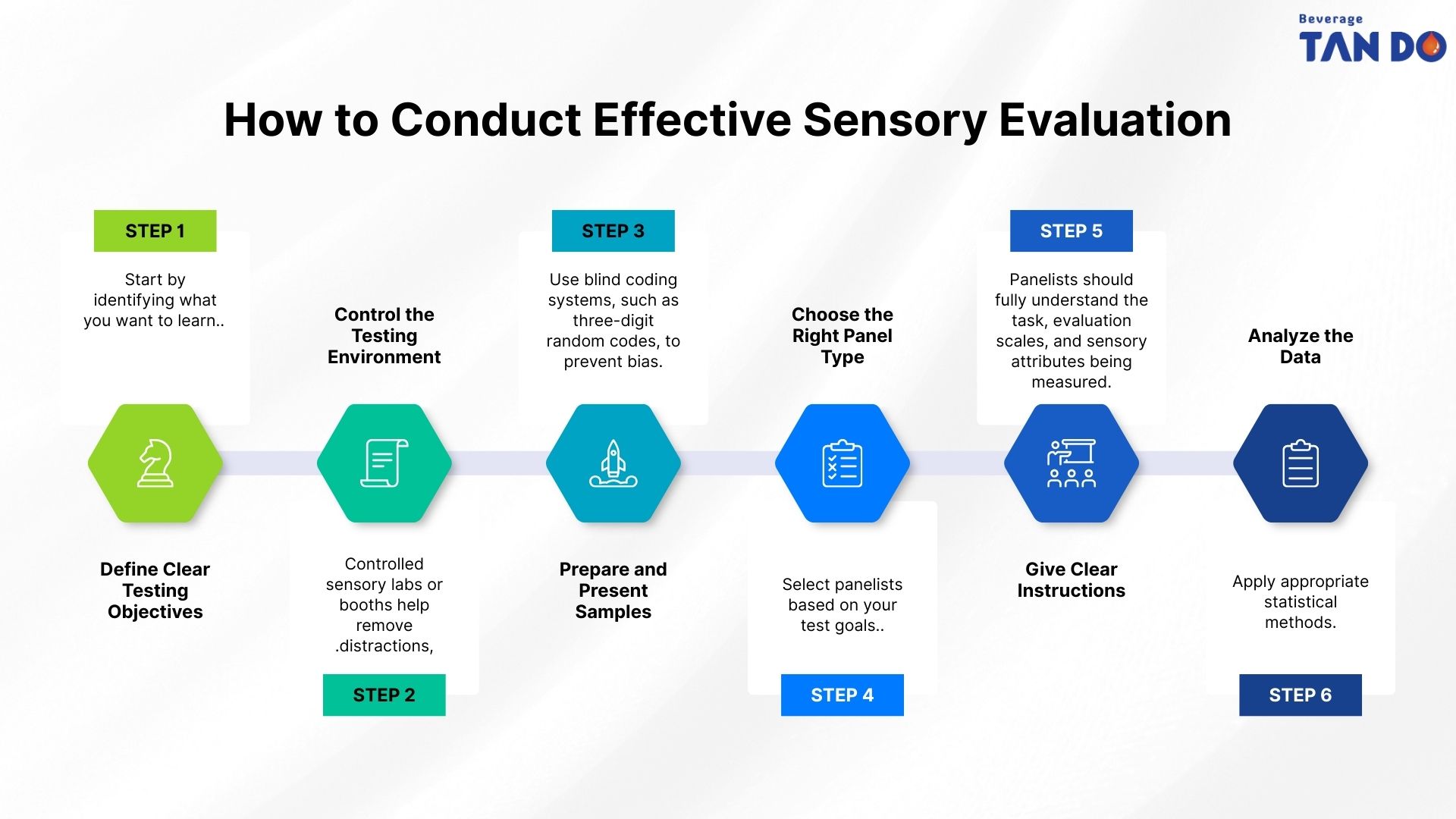 Beverage
TAN DO

How to Conduct Effective Sensory Evaluation

STEP 1

Start by identifying what you want to learn..

Define Clear Testing Objectives

Control the Testing Environment

Controlled sensory labs or booths help remove .distractions,

STEP 2

STEP 3

Use blind coding systems, such as three-digit random codes, to prevent bias.

Prepare and Present Samples

Choose the Right Panel Type

Select panelists based on your test goals..

STEP 4

STEP 5

Panelists should fully understand the task, evaluation scales, and sensory attributes being measured.

Give Clear Instructions

Analyze the Data

Apply appropriate statistical methods.

STEP 6